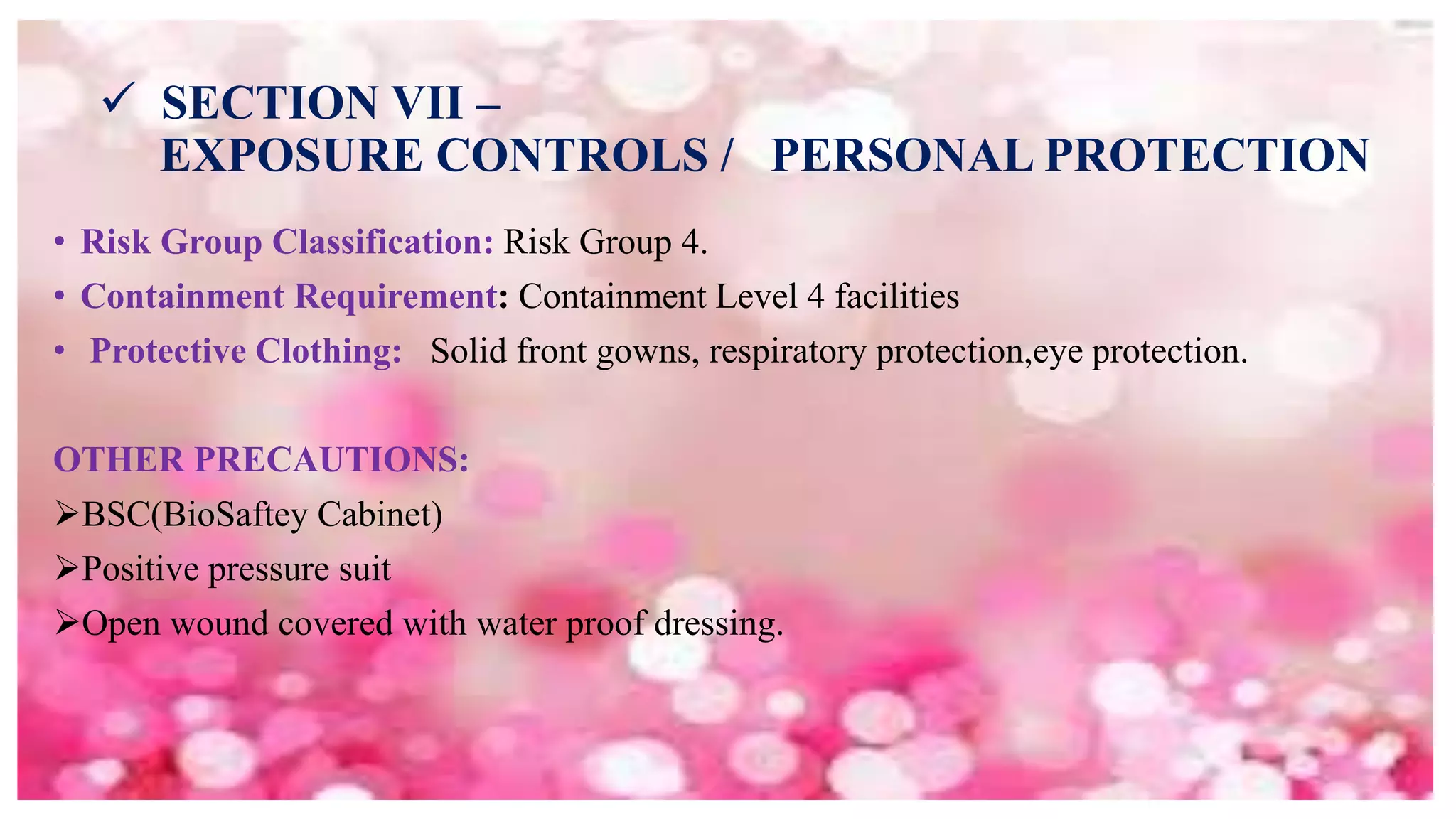 ✓ SECTION VII –
EXPOSURE CONTROLS / PERSONAL PROTECTION

• Risk Group Classification: Risk Group 4.
• Containment Requirement: Containment Level 4 facilities
• Protective Clothing: Solid front gowns, respiratory protection,eye protection.

OTHER PRECAUTIONS:
➢BSC(BioSaftey Cabinet)
➢Positive pressure suit
➢Open wound covered with water proof dressing.